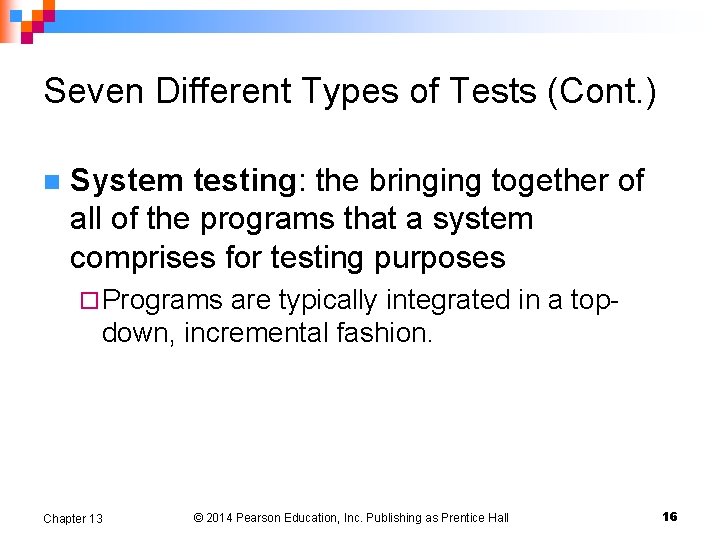 Seven Different Types of Tests (Cont.)

System testing: the bringing together of all of the programs that a system comprises for testing purposes

Programs are typically integrated in a top-down, incremental fashion.

Chapter 13 © 2014 Pearson Education, Inc. Publishing as Prentice Hall 16